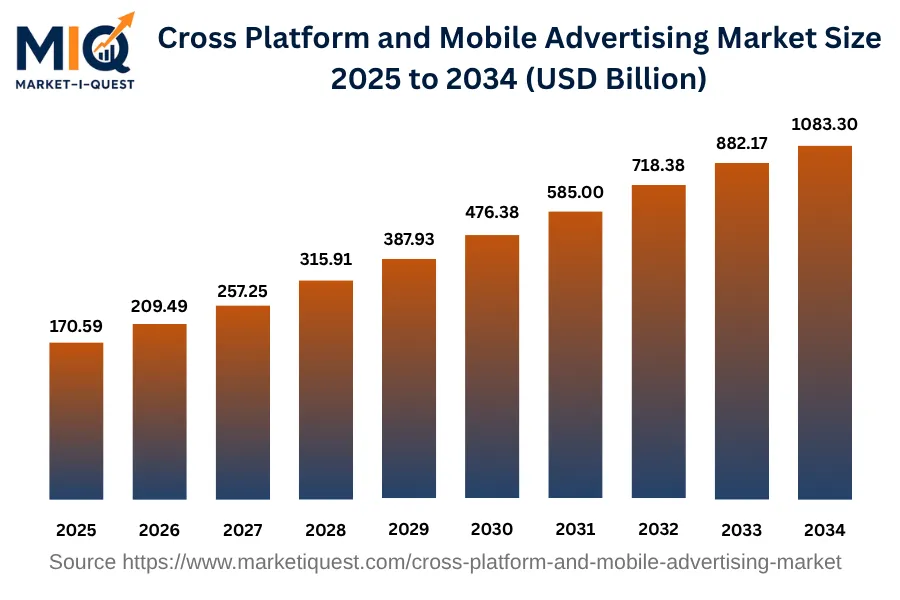 MIQ
MARKET-I-QUEST

Cross Platform and Mobile Advertising Market Size 2025 to 2034 (USD Billion)

170.59
209.49
257.25
315.91
387.93
476.38
585.00
718.38
882.17
1083.30

2025
2026
2027
2028
2029
2030
2031
2032
2033
2034

Source https://www.marketiquest.com/cross-platform-and-mobile-advertising-market